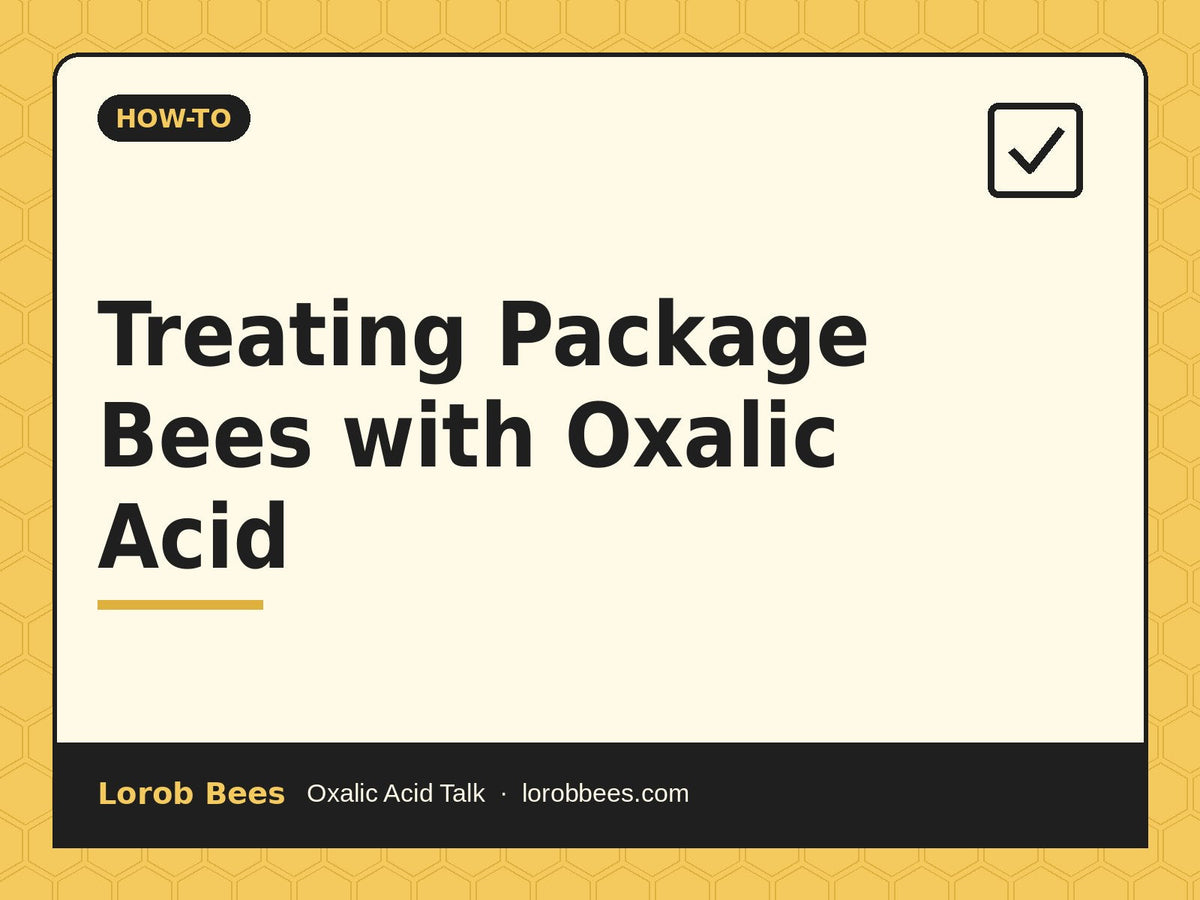 HOW-TO

Treating Package Bees with Oxalic Acid

Lorob Bees Oxalic Acid Talk · lorobbees.com